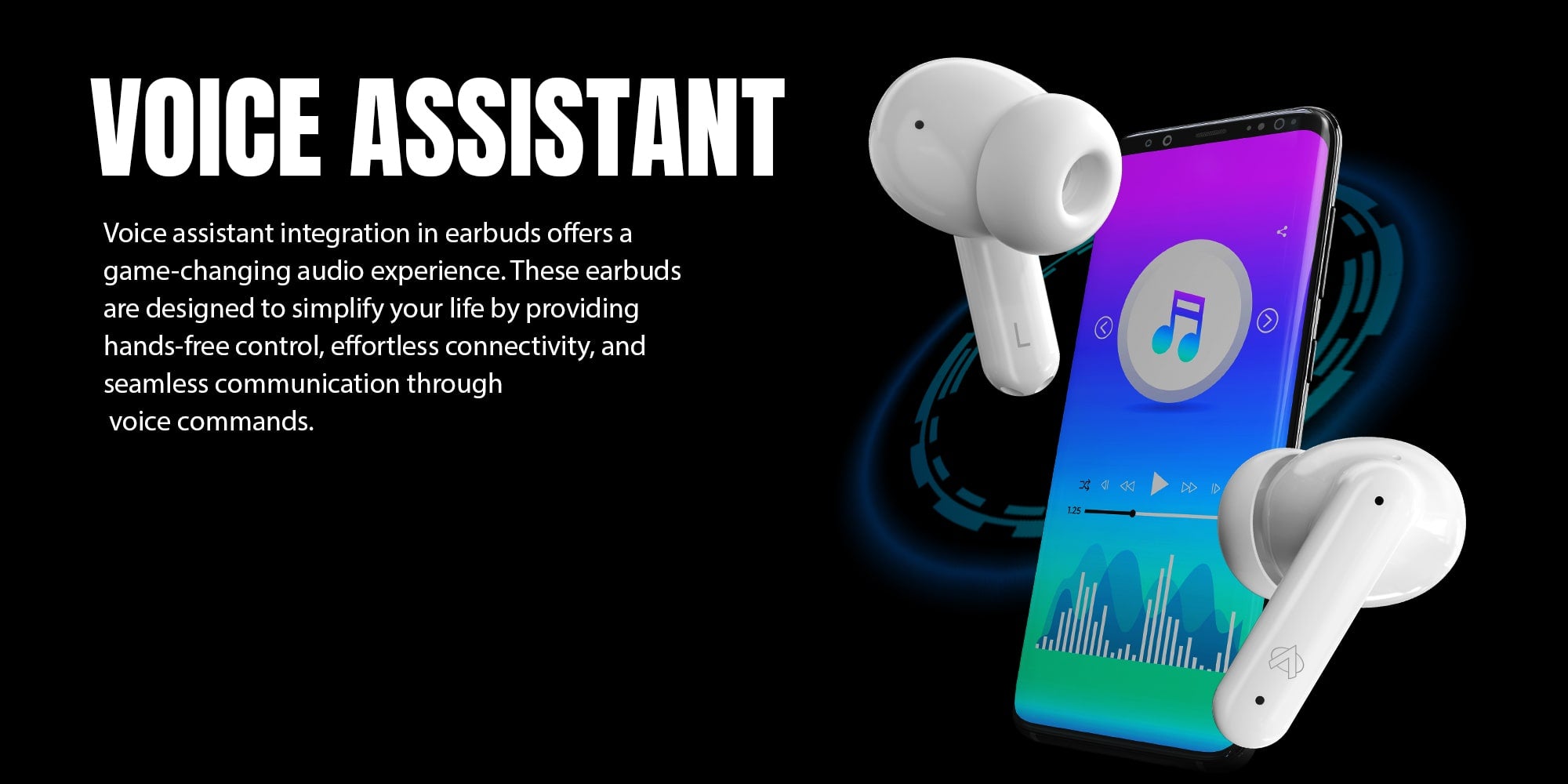 VOICE ASSISTANT

Voice assistant integration in earbuds offers a game-changing audio experience. These earbuds are designed to simplify your life by providing hands-free control, effortless connectivity, and seamless communication through voice commands.

L

1.25